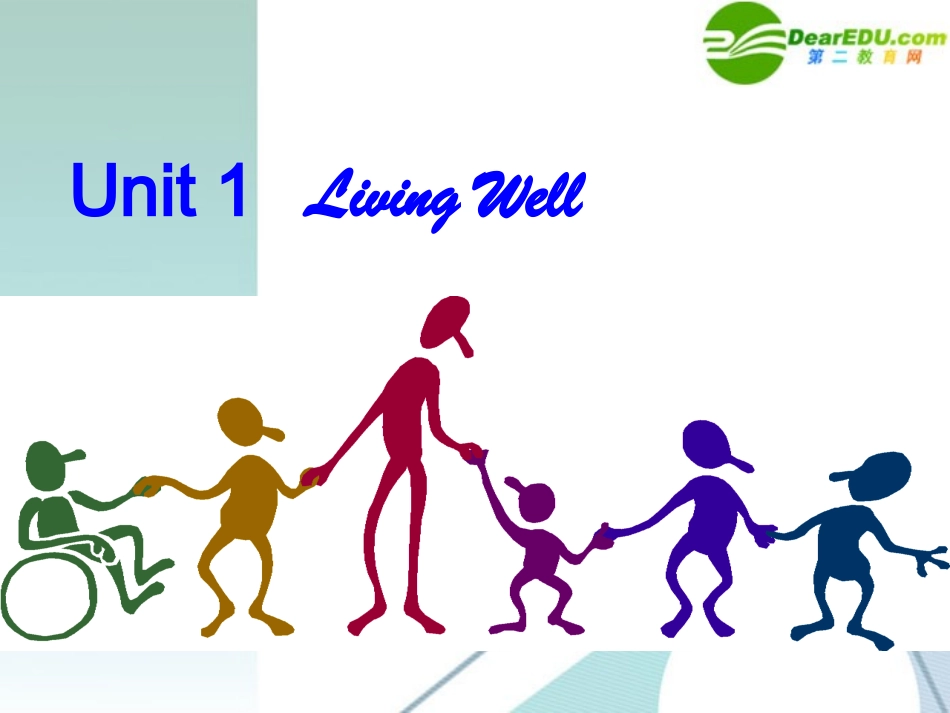 DearEDU.com
第二教育网

Unit 1 Living Well